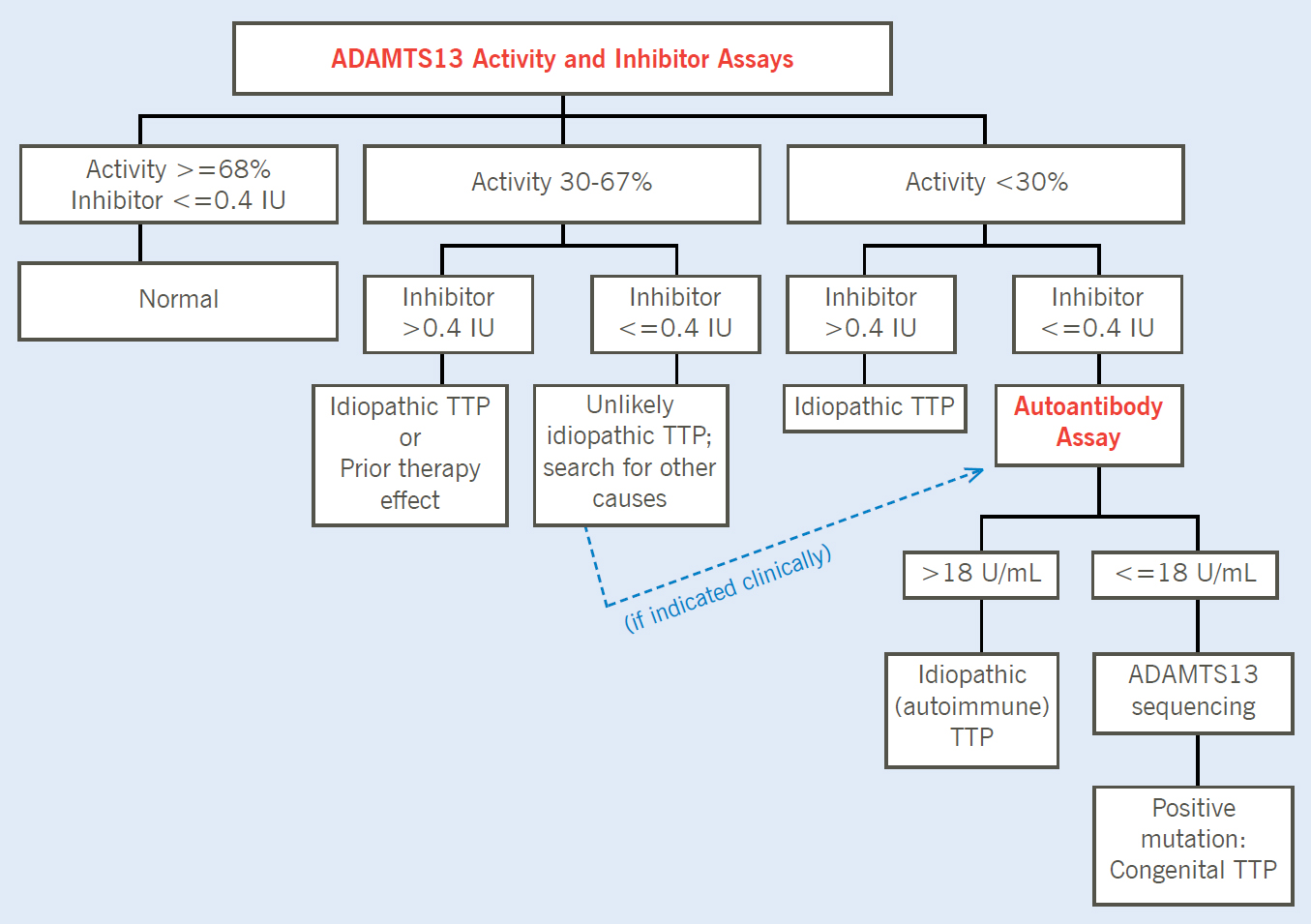 ADAMTS13 Activity and Inhibitor Assays

Activity >=68%
Inhibitor <=0.4 IU

Normal

Activity 30-67%

Inhibitor >0.4 IU

Idiopathic TTP or Prior therapy effect

Inhibitor <=0.4 IU

Unlikely idiopathic TTP; search for other causes

(if indicated clinically)

Activity <30%

Inhibitor >0.4 IU

Idiopathic TTP

Inhibitor <=0.4 IU

Autoantibody Assay

>18 U/mL

Idiopathic (autoimmune) TTP

<=18 U/mL

ADAMTS13 sequencing

Positive mutation: Congenital TTP